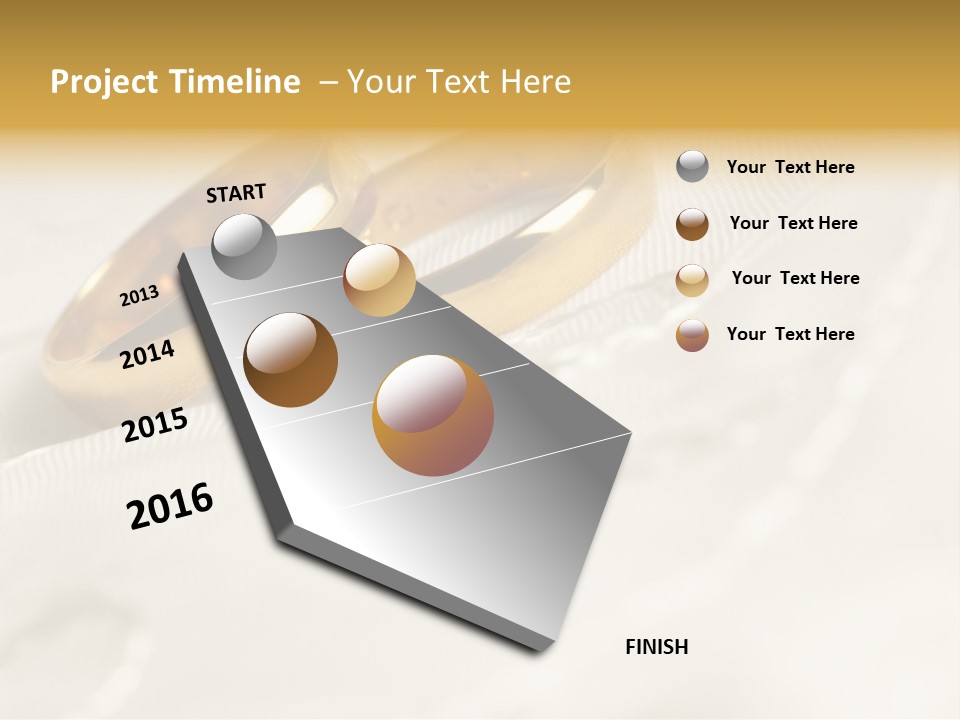 Project Timeline – Your Text Here

START

2013

2014

2015

2016

FINISH

Your Text Here

Your Text Here

Your Text Here

Your Text Here